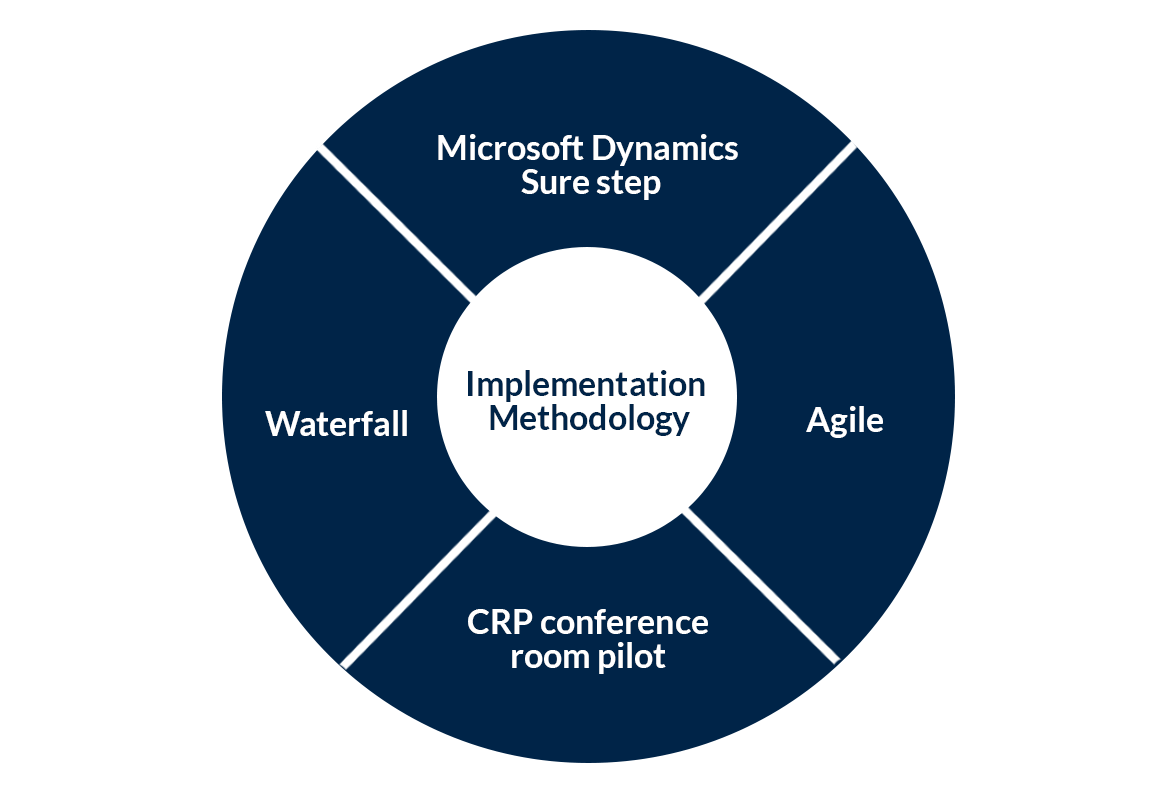 Microsoft Dynamics Sure step

Waterfall

Implementation Methodology

Agile

CRP conference room pilot